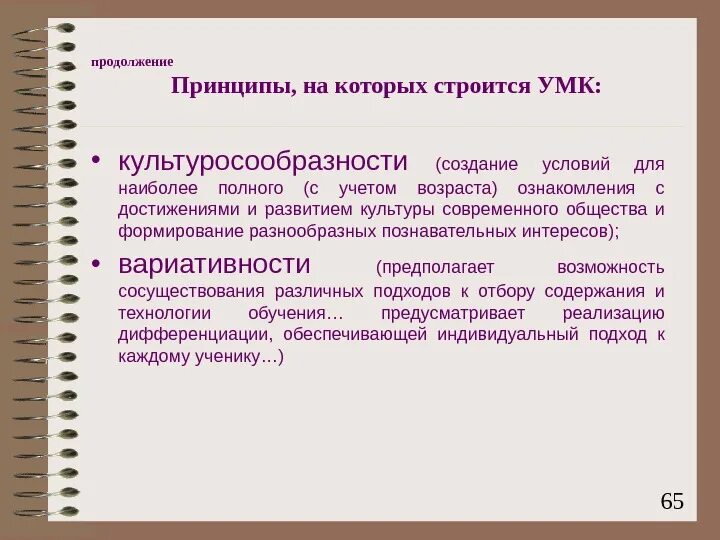 продолжение

Принципы, на которых строится УМК:

• культуросообразности (создание условий для наиболее полного (с учетом возраста) ознакомления с достижениями и развитием культуры современного общества и формирование разнообразных познавательных интересов);

• вариативности (предполагает возможность сосуществования различных подходов к отбору содержания и технологии обучения… предусматривает реализацию дифференциации, обеспечивающей индивидуальный подход к каждому ученику…)

65